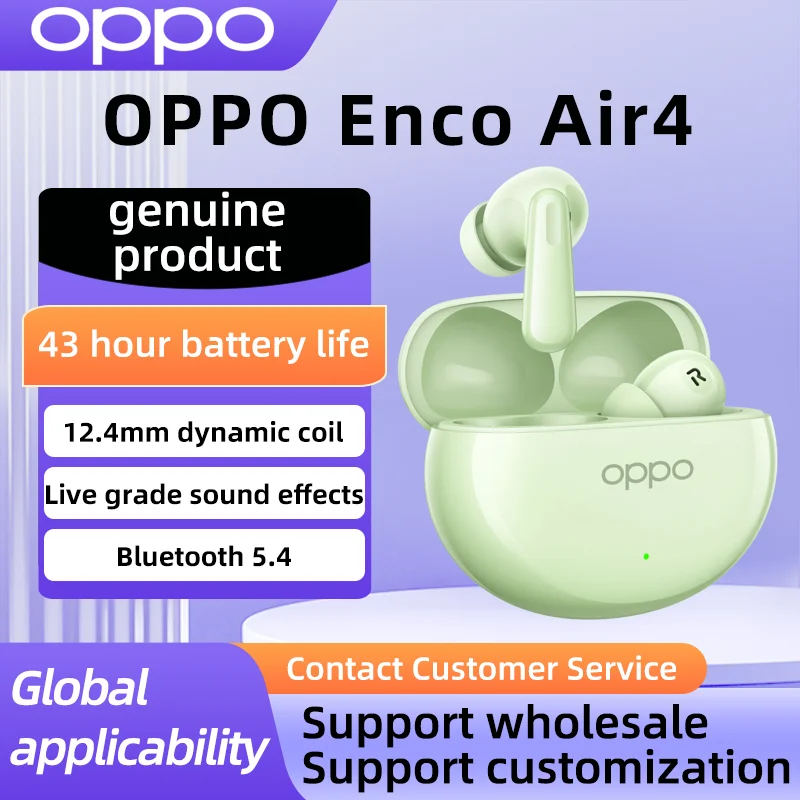 oppo

OPPO Enco Air4

genuine product

43 hour battery life

12.4mm dynamic coil

Live grade sound effects

Bluetooth 5.4

R

oppo

Global applicability

Contact Customer Service

Support wholesale
Support customization